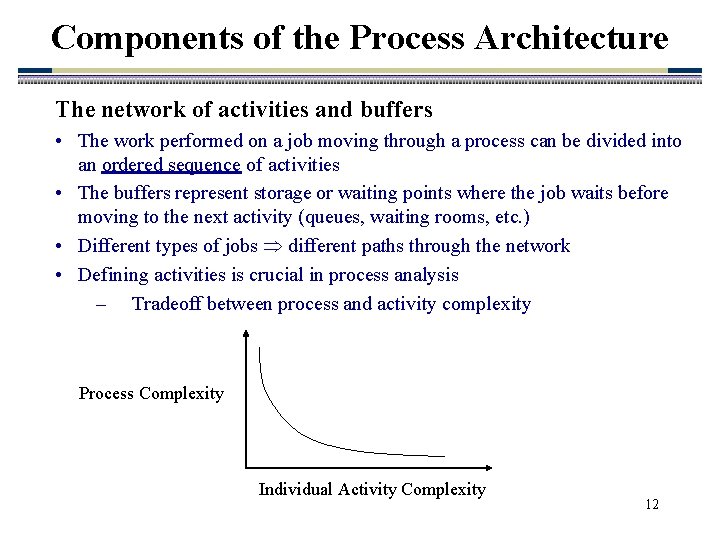 Components of the Process Architecture

The network of activities and buffers

• The work performed on a job moving through a process can be divided into an ordered sequence of activities
• The buffers represent storage or waiting points where the job waits before moving to the next activity (queues, waiting rooms, etc.)
• Different types of jobs $\Rightarrow$ different paths through the network
• Defining activities is crucial in process analysis
– Tradeoff between process and activity complexity

Process Complexity

Individual Activity Complexity

12